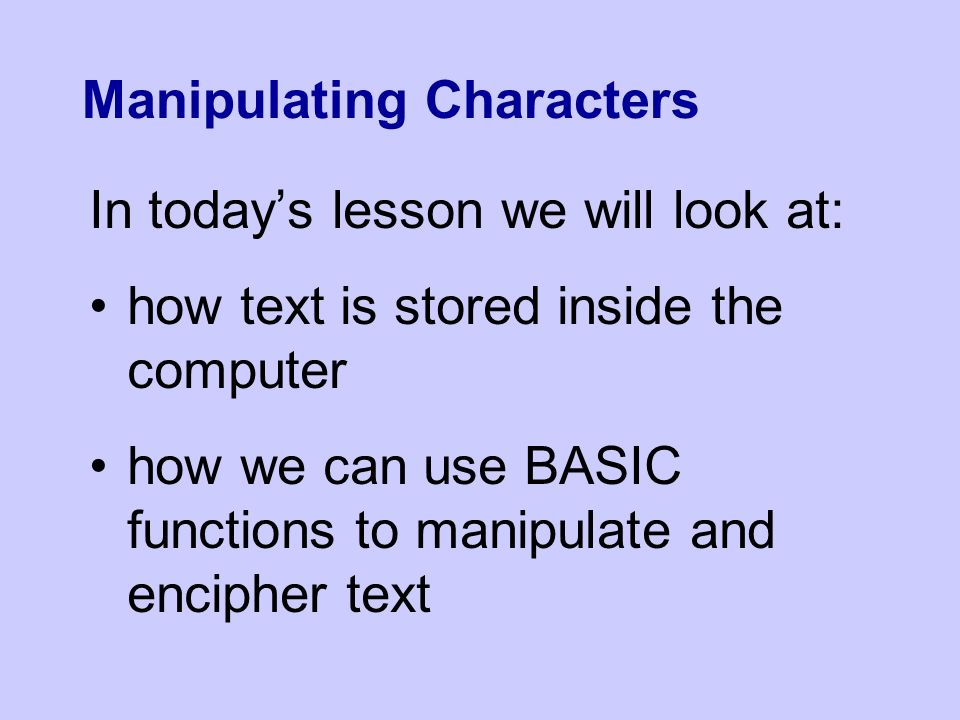 Manipulating Characters

In today’s lesson we will look at:

• how text is stored inside the computer

• how we can use BASIC functions to manipulate and encipher text